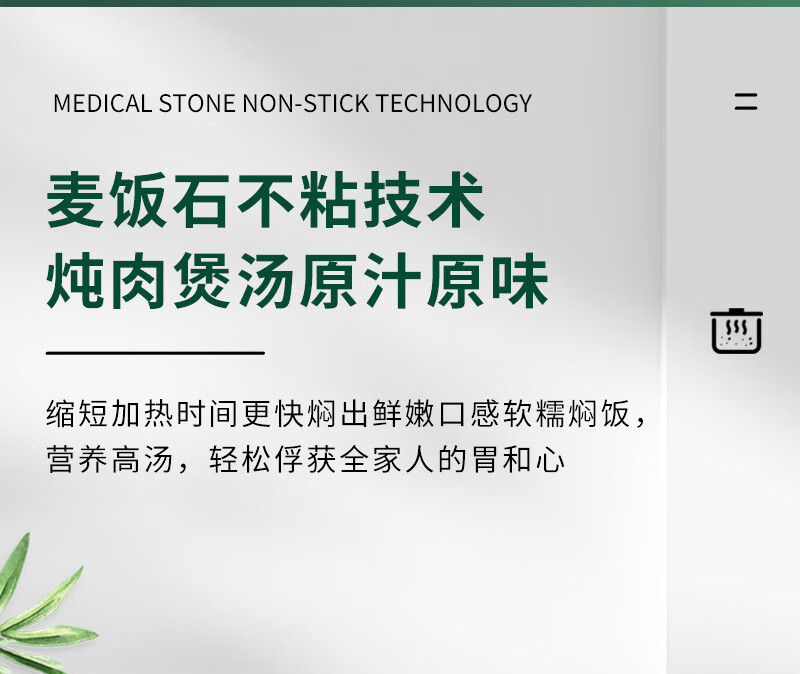 MEDICAL STONE NON-STICK TECHNOLOGY

二

麦饭石不粘技术
炖肉煲汤原汁原味

缩短加热时间更快焖出鲜嫩口感软糯焖饭，营养高汤，轻松俘获全家人的胃和心